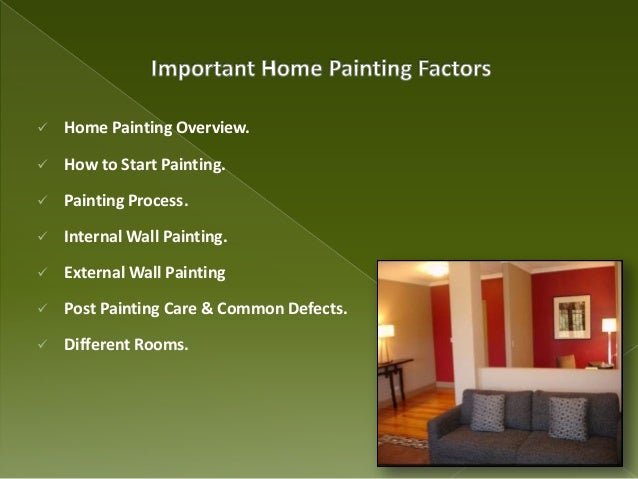 Important Home Painting Factors

✓ Home Painting Overview.

✓ How to Start Painting.

✓ Painting Process.

✓ Internal Wall Painting.

✓ External Wall Painting

✓ Post Painting Care & Common Defects.

✓ Different Rooms.